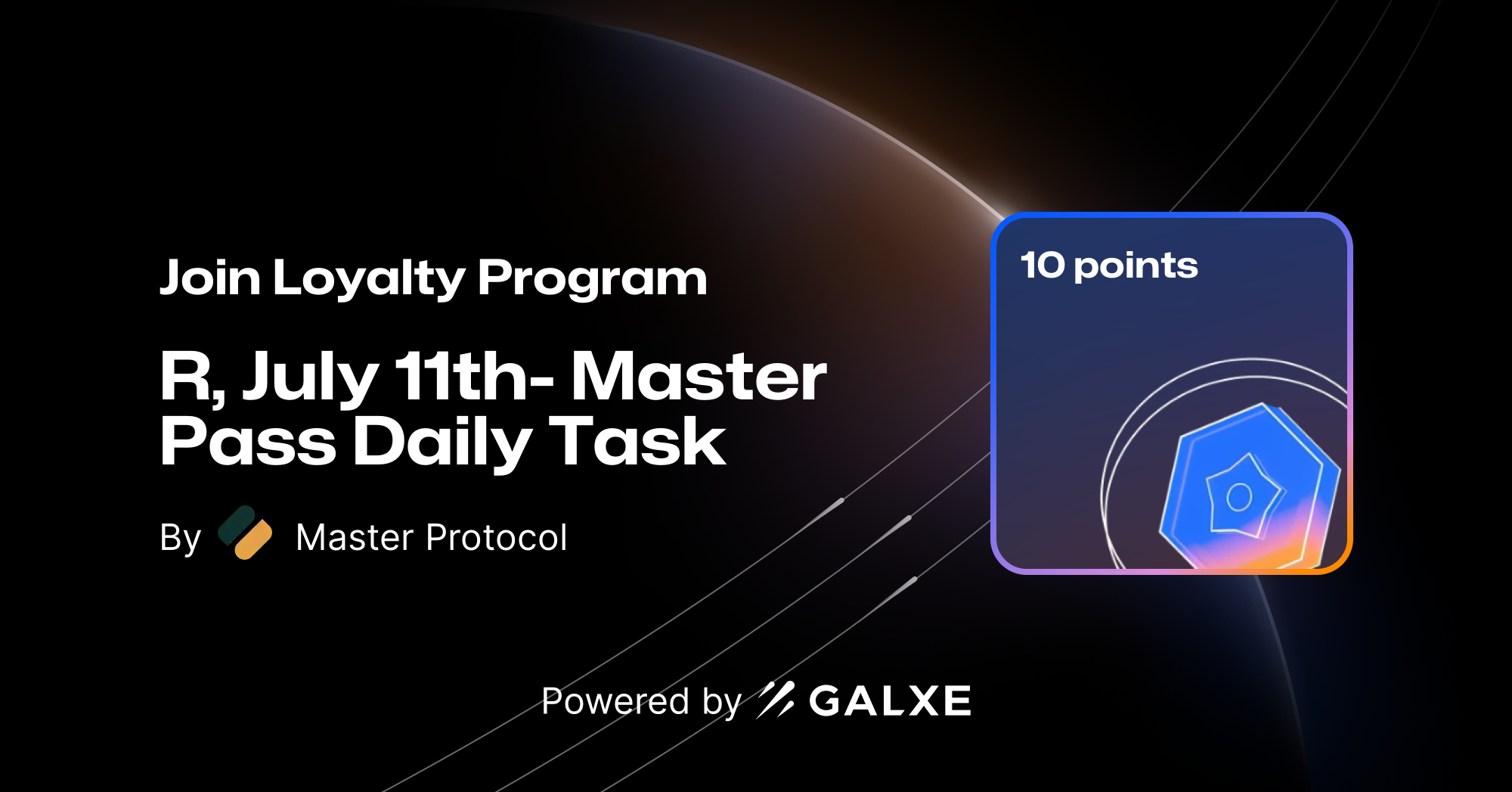 Join Loyalty Program

R, July 11th- Master Pass Daily Task

By Master Protocol

10 points

Powered by GALXE